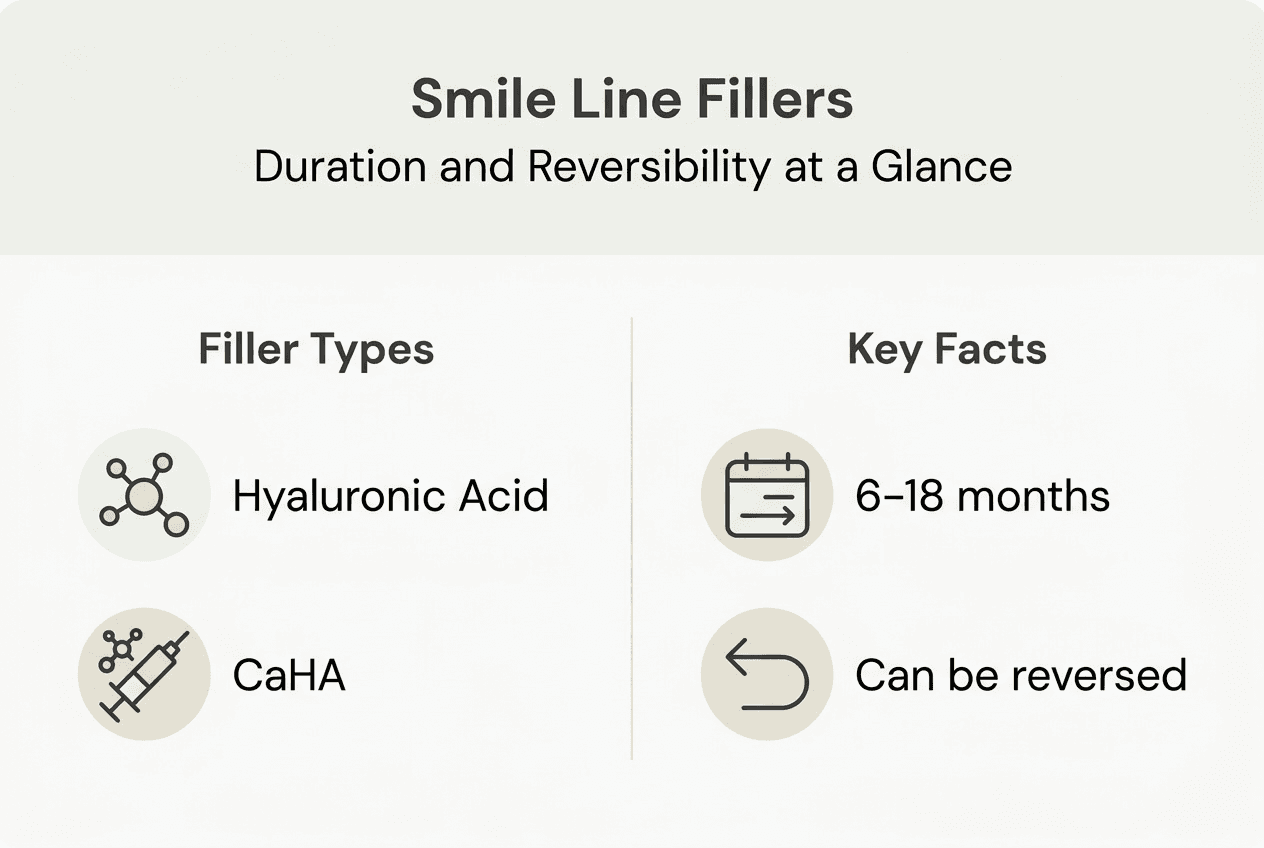 Smile Line Fillers
Duration and Reversibility at a Glance

Filler Types

Hyaluronic Acid

CaHA

Key Facts

6–18 months

Can be reversed